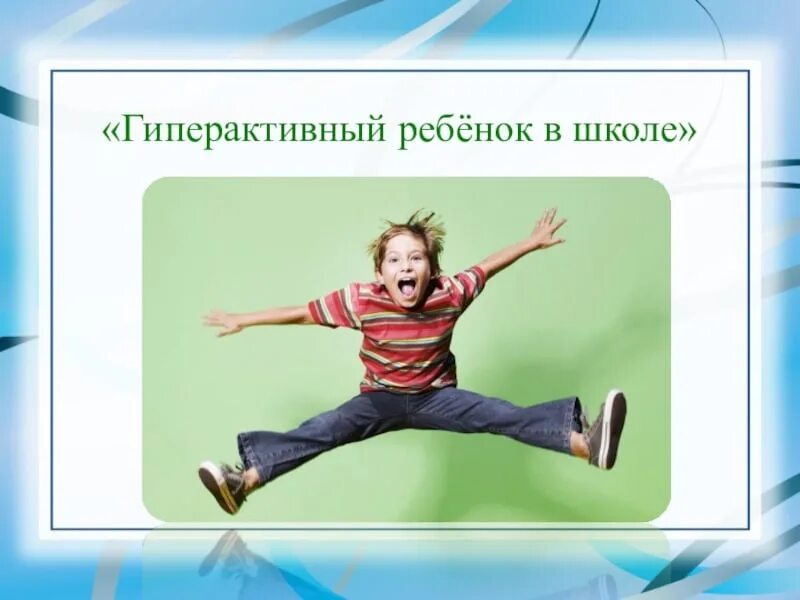 «Гиперактивный ребёнок в школе»